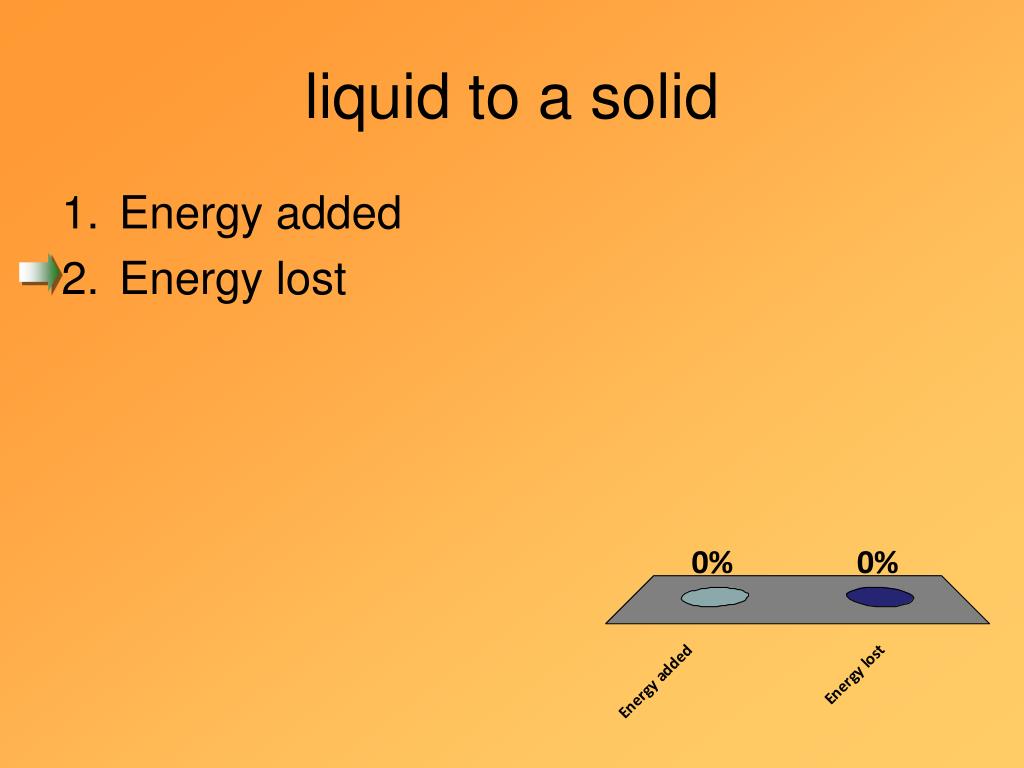 liquid to a solid

1. Energy added
2. Energy lost

0%
0%

Energy added
Energy lost